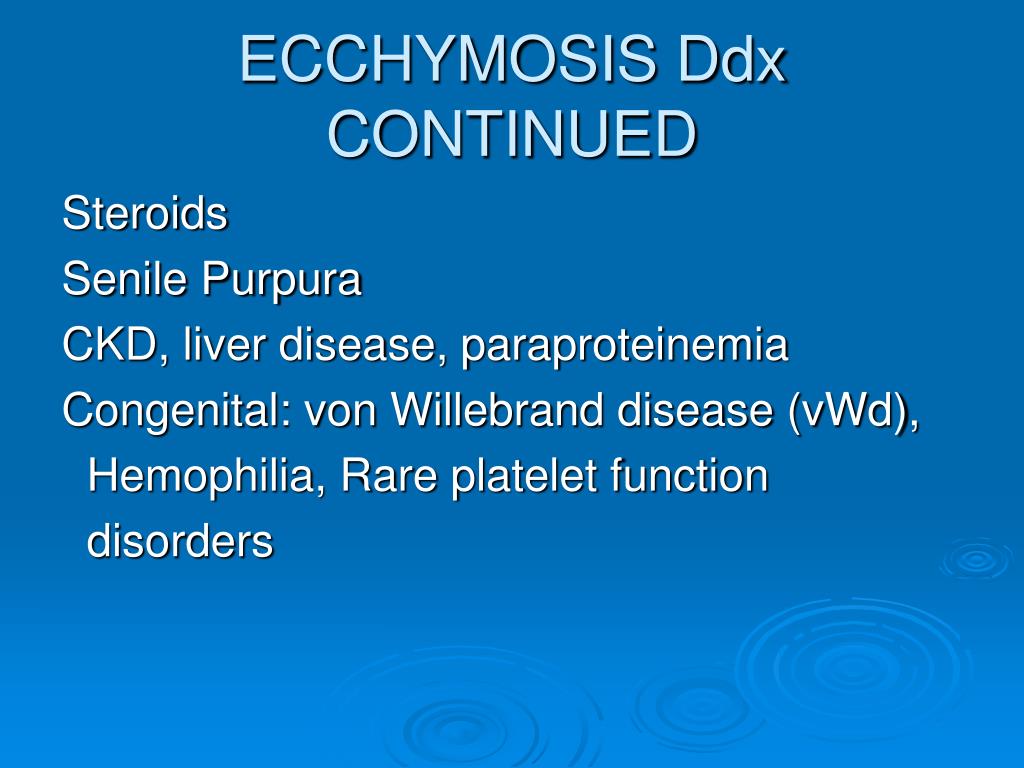 ECCHYMOSIS Ddx CONTINUED

Steroids

Senile Purpura

CKD, liver disease, paraproteinemia

Congenital: von Willebrand disease (vWd), Hemophilia, Rare platelet function disorders